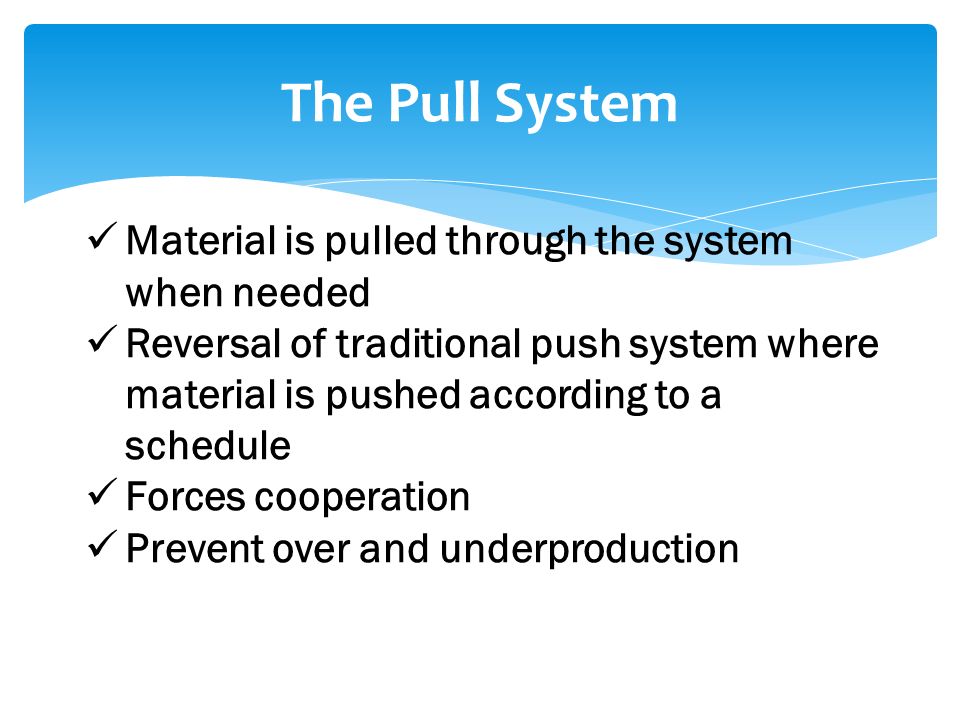 The Pull System

✓ Material is pulled through the system when needed
✓ Reversal of traditional push system where material is pushed according to a schedule
✓ Forces cooperation
✓ Prevent over and underproduction